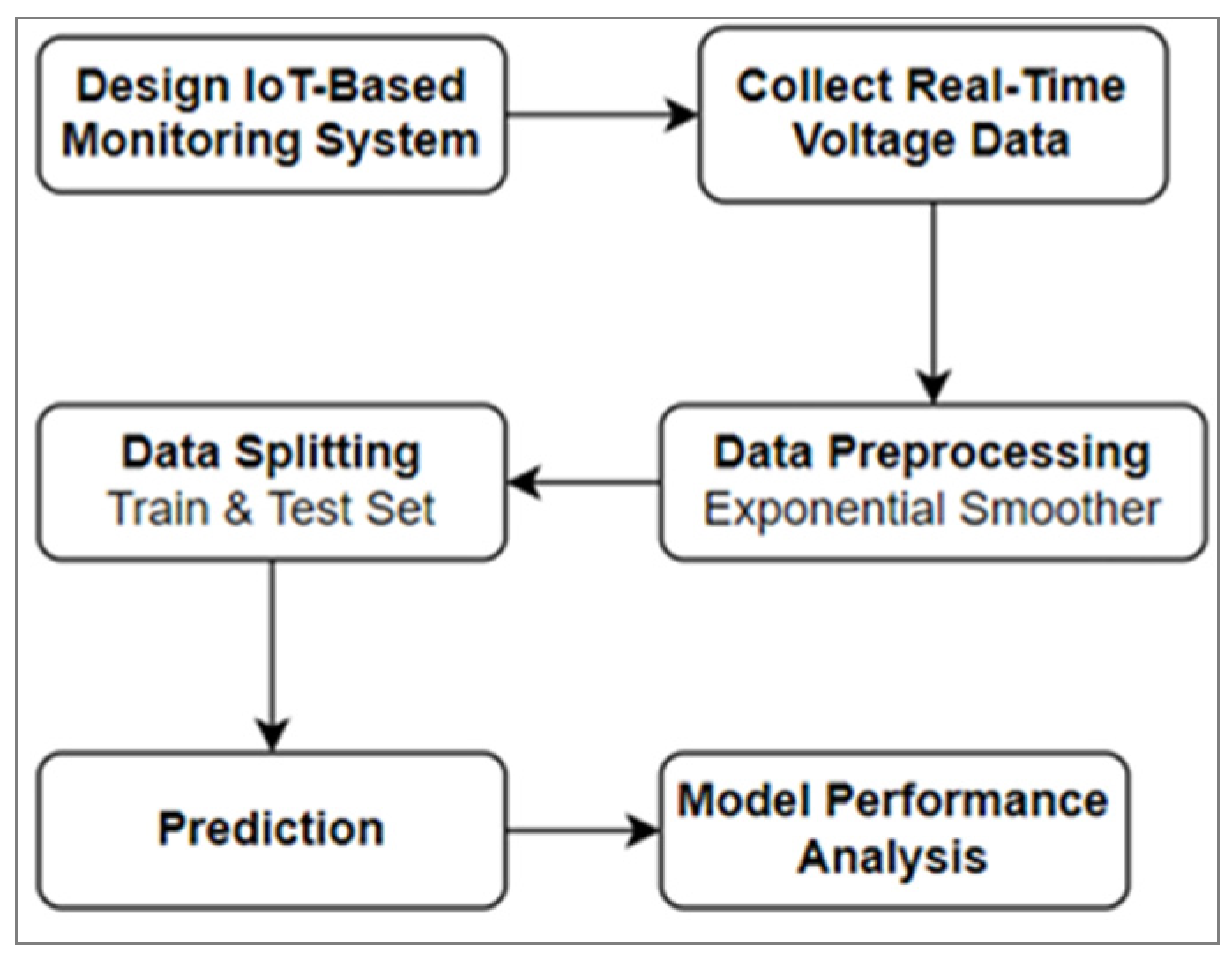 Design IoT-Based Monitoring System

Collect Real-Time Voltage Data

Data Preprocessing
Exponential Smoother

Data Splitting
Train & Test Set

Prediction

Model Performance Analysis